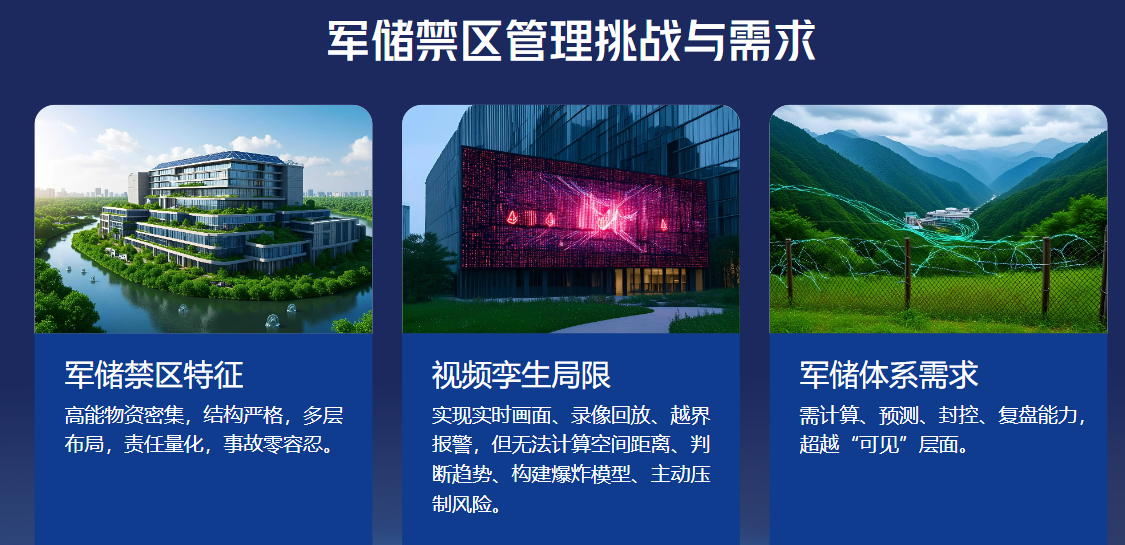 军储禁区管理挑战与需求

军储禁区特征

高能物资密集，结构严格，多层布局，责任量化，事故零容忍。

视频孪生局限

实现实时画面、录像回放、越界报警，但无法计算空间距离、判断趋势、构建爆炸模型、主动压制风险。

军储体系需求

需计算、预测、封控、复盘能力，超越“可见”层面。